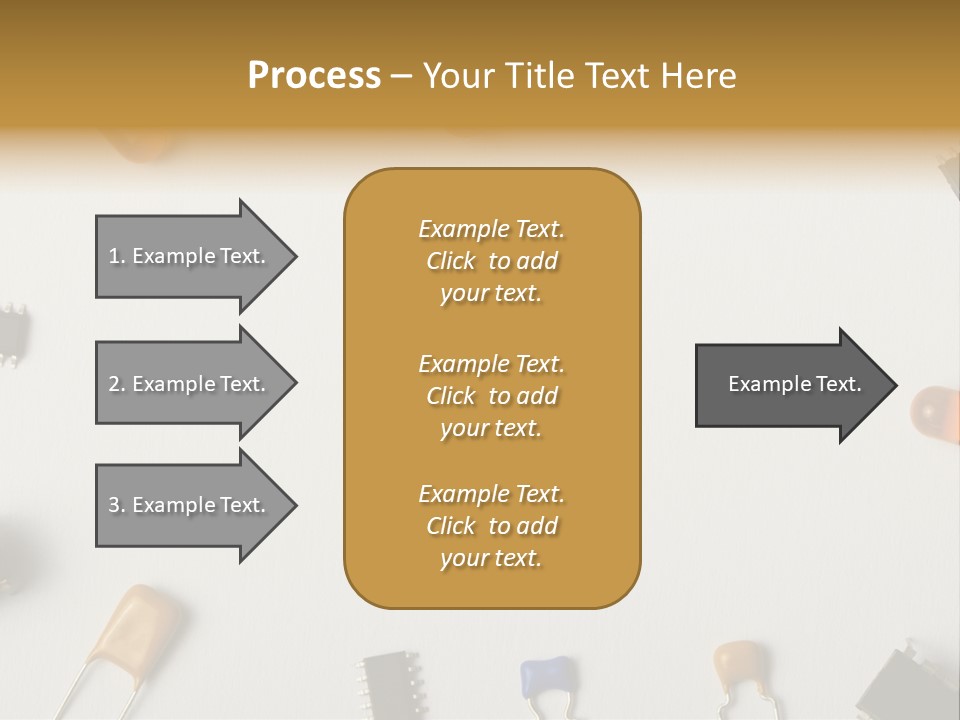 Process – Your Title Text Here

1. Example Text.

2. Example Text.

3. Example Text.

Example Text. Click to add your text.

Example Text. Click to add your text.

Example Text. Click to add your text.

Example Text.